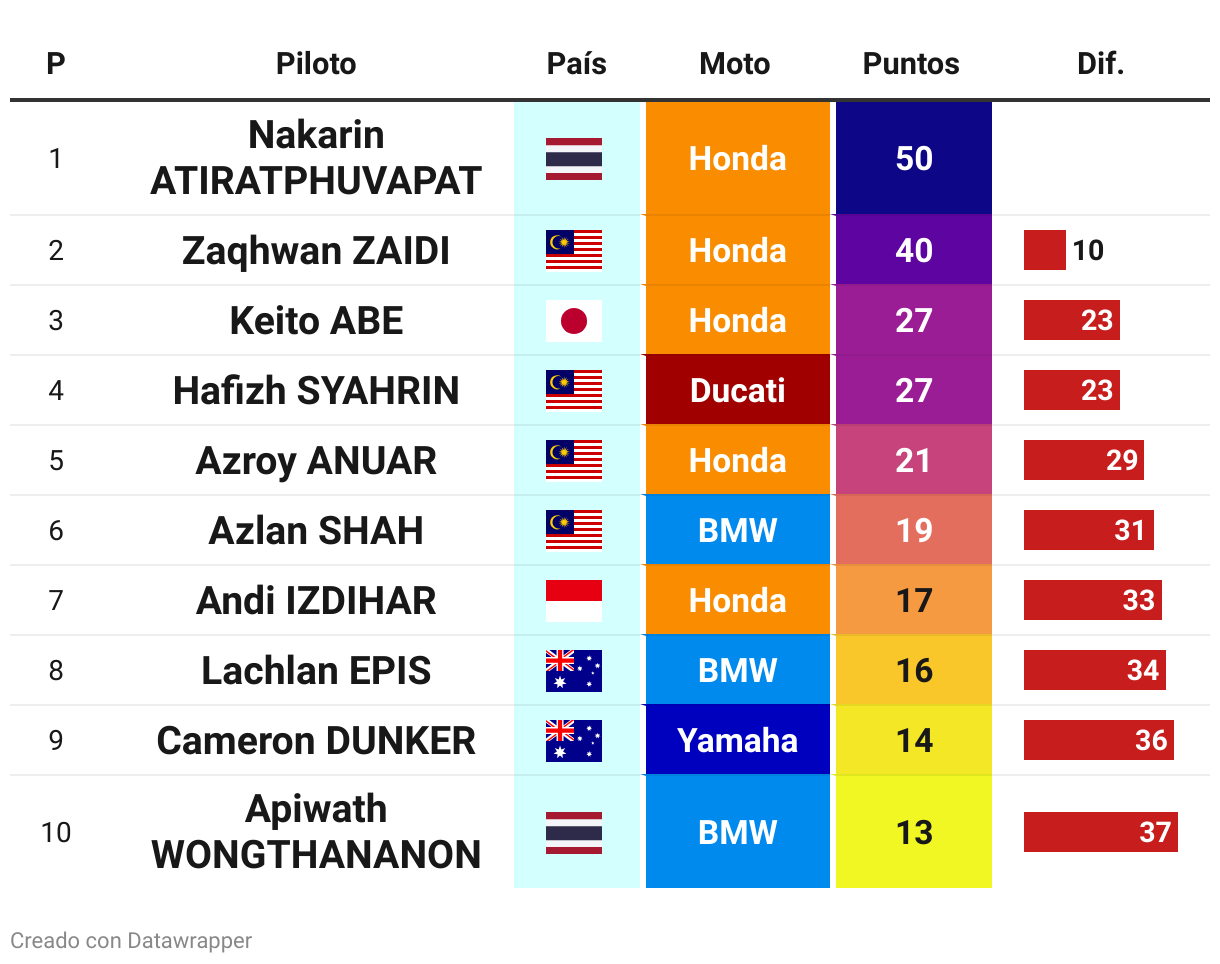 | P | Piloto | País | Moto | Puntos | Dif. |
|---|---|---|---|---|---|
| 1 | Nakarin ATIRATPHUVAPAT | | Honda | 50 | |
| 2 | Zaqhwan ZAIDI | | Honda | 40 | 10 |
| 3 | Keito ABE | | Honda | 27 | 23 |
| 4 | Hafizh SYAHRIN | | Ducati | 27 | 23 |
| 5 | Azroy ANUAR | | Honda | 21 | 29 |
| 6 | Azlan SHAH | | BMW | 19 | 31 |
| 7 | Andi IZDIHAR | | Honda | 17 | 33 |
| 8 | Lachlan EPIS | | BMW | 16 | 34 |
| 9 | Cameron DUNKER | | Yamaha | 14 | 36 |
| 10 | Apiwath WONGTHANANON | | BMW | 13 | 37 |

Creado con Datawrapper